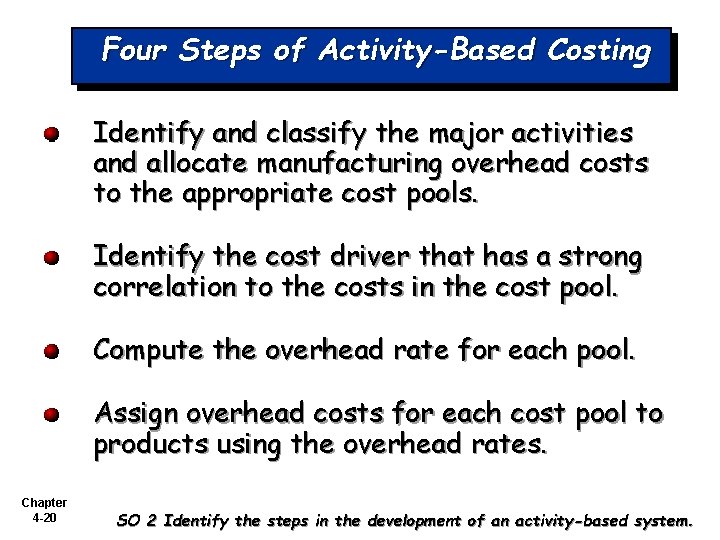 Four Steps of Activity-Based Costing

Identify and classify the major activities and allocate manufacturing overhead costs to the appropriate cost pools.

Identify the cost driver that has a strong correlation to the costs in the cost pool.

Compute the overhead rate for each pool.

Assign overhead costs for each cost pool to products using the overhead rates.

Chapter 4-20

SO 2 Identify the steps in the development of an activity-based system.